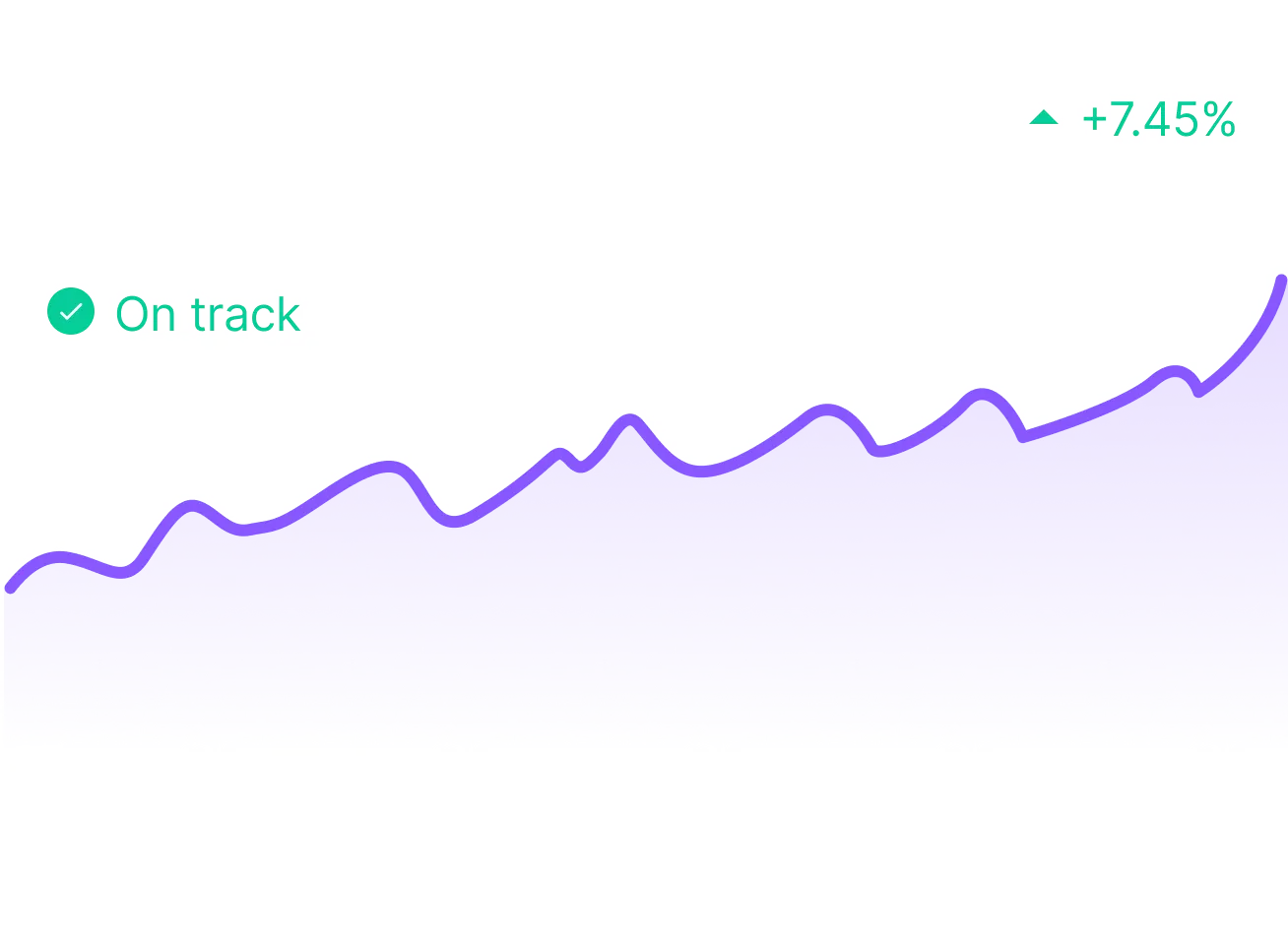 +7.45%

On track